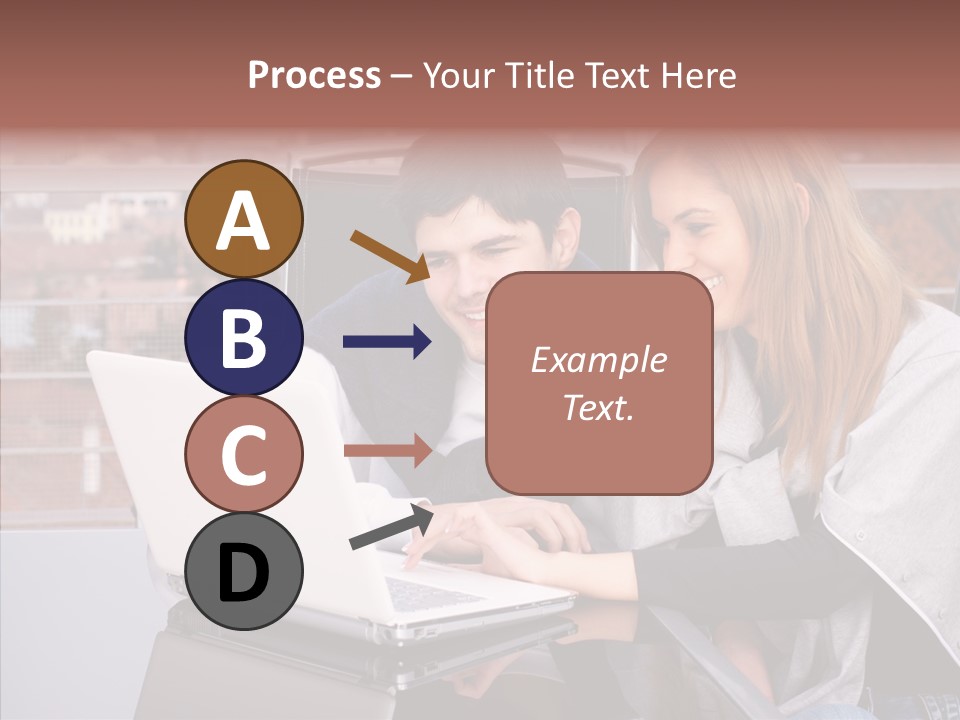 Process – Your Title Text Here

A

B

C

D

Example Text.